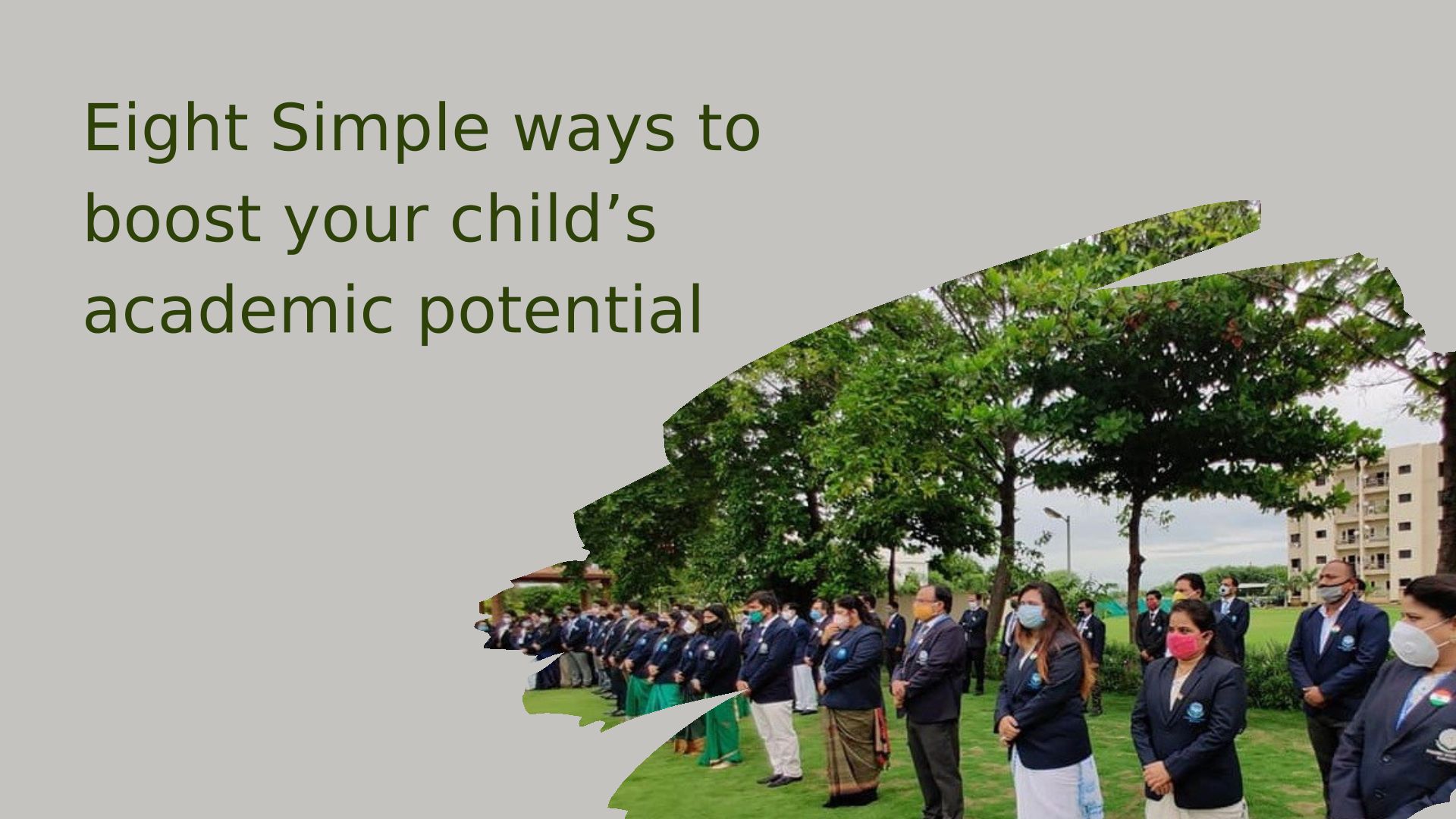 Eight Simple ways to boost your child’s academic potential